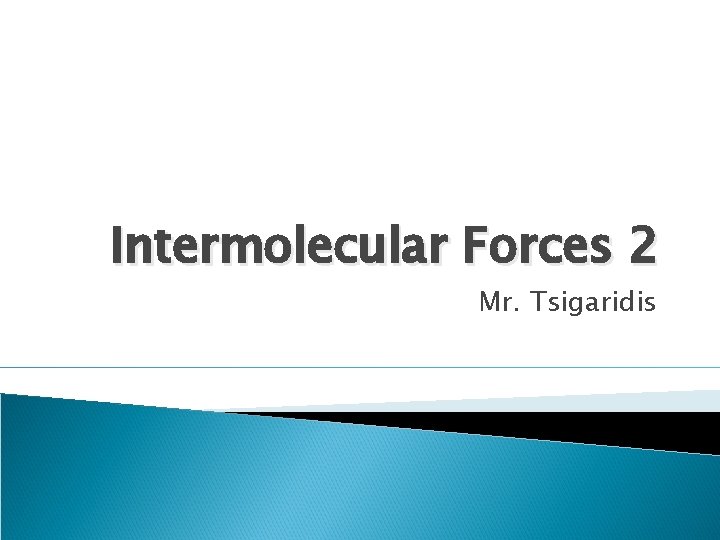 Intermolecular Forces 2

Mr. Tsigaridis